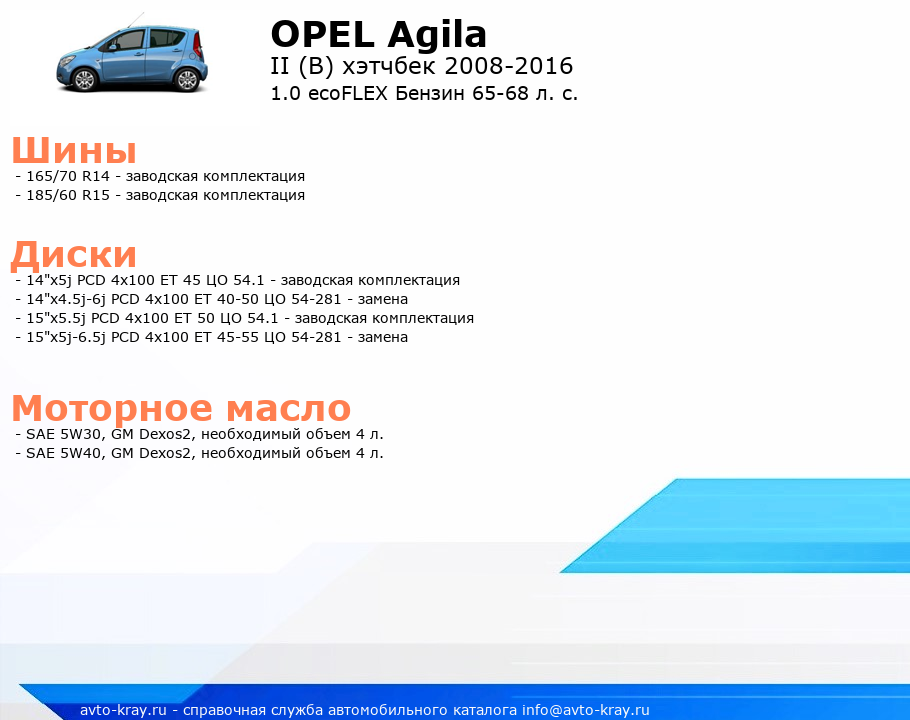 OPEL Agila
II (B) хэтчбек 2008-2016
1.0 ecoFLEX Бензин 65-68 л. с.

Шины
- 165/70 R14 - заводская комплектация
- 185/60 R15 - заводская комплектация

Диски
- 14"x5j PCD 4x100 ET 45 ЦО 54.1 - заводская комплектация
- 14"x4.5j-6j PCD 4x100 ET 40-50 ЦО 54-281 - замена
- 15"x5.5j PCD 4x100 ET 50 ЦО 54.1 - заводская комплектация
- 15"x5j-6.5j PCD 4x100 ET 45-55 ЦО 54-281 - замена

Моторное масло
- SAE 5W30, GM Dexos2, необходимый объем 4 л.
- SAE 5W40, GM Dexos2, необходимый объем 4 л.

avto-kray.ru - справочная служба автомобильного каталога info@avto-kray.ru